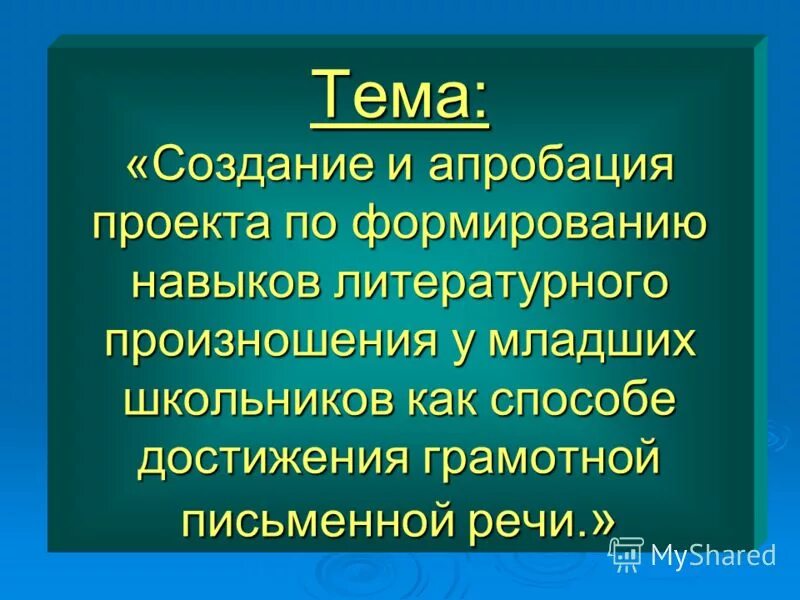 Тема:
«Создание и апробация проекта по формированию навыков литературного произношения у младших школьников как способе достижения грамотной письменной речи.»

MyShared